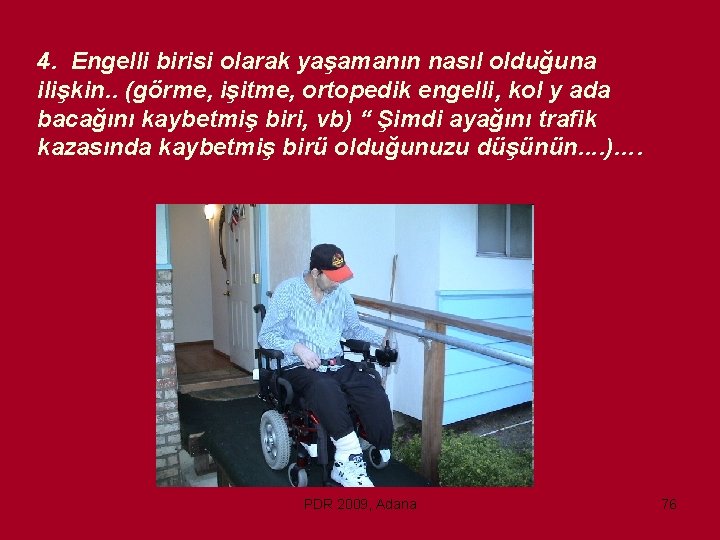 4. Engelli birisi olarak yaşamanın nasıl olduğuna ilişkin.. (görme, işitme, ortopedik engelli, kol y ada bacağını kaybetmiş biri, vb) “ Şimdi ayağını trafik kazasında kaybetmiş birü olduğunuzu düşünün….)….

PDR 2009, Adana

76